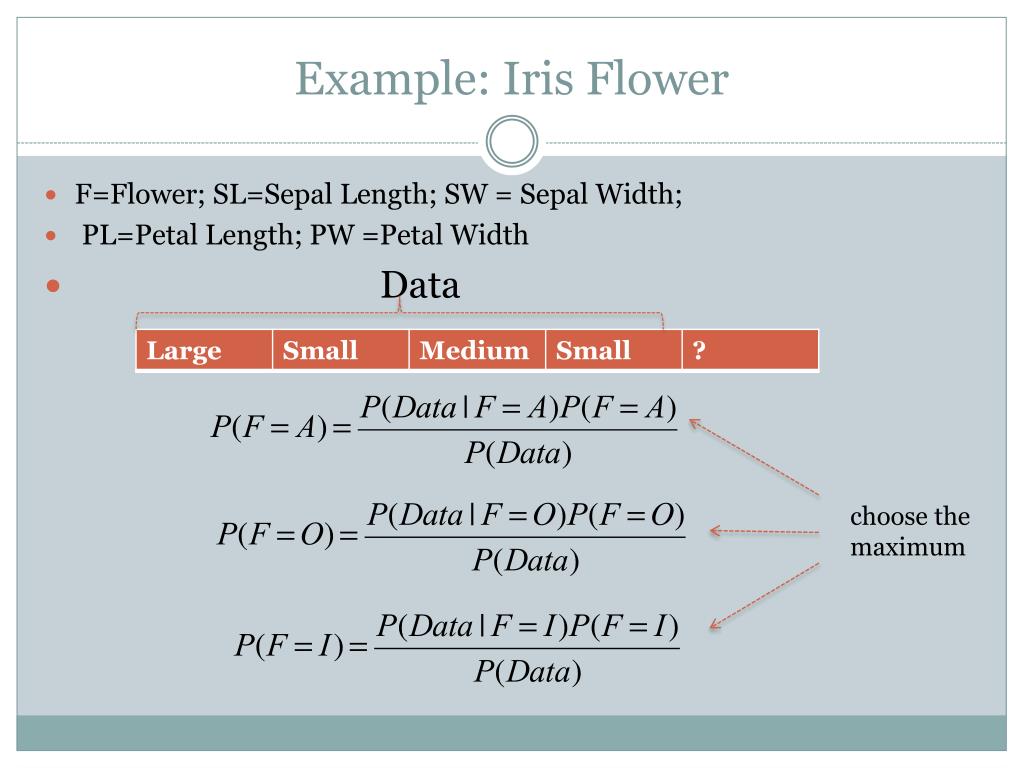 Example: Iris Flower

- F=Flower; SL=Sepal Length; SW = Sepal Width;
- PL=Petal Length; PW =Petal Width
- Data

| Large | Small | Medium | Small | ? |
|---|---|---|---|---|

$P(F=A)=\frac{P(Data|F=A)P(F=A)}{P(Data)}$

$P(F=O)=\frac{P(Data|F=O)P(F=O)}{P(Data)}$

$P(F=I)=\frac{P(Data|F=I)P(F=I)}{P(Data)}$

choose the maximum